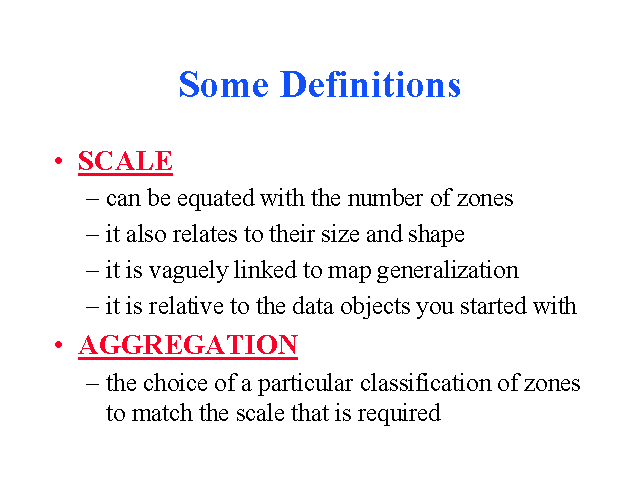 Some Definitions

• SCALE
– can be equated with the number of zones
– it also relates to their size and shape
– it is vaguely linked to map generalization
– it is relative to the data objects you started with

• AGGREGATION
– the choice of a particular classification of zones to match the scale that is required